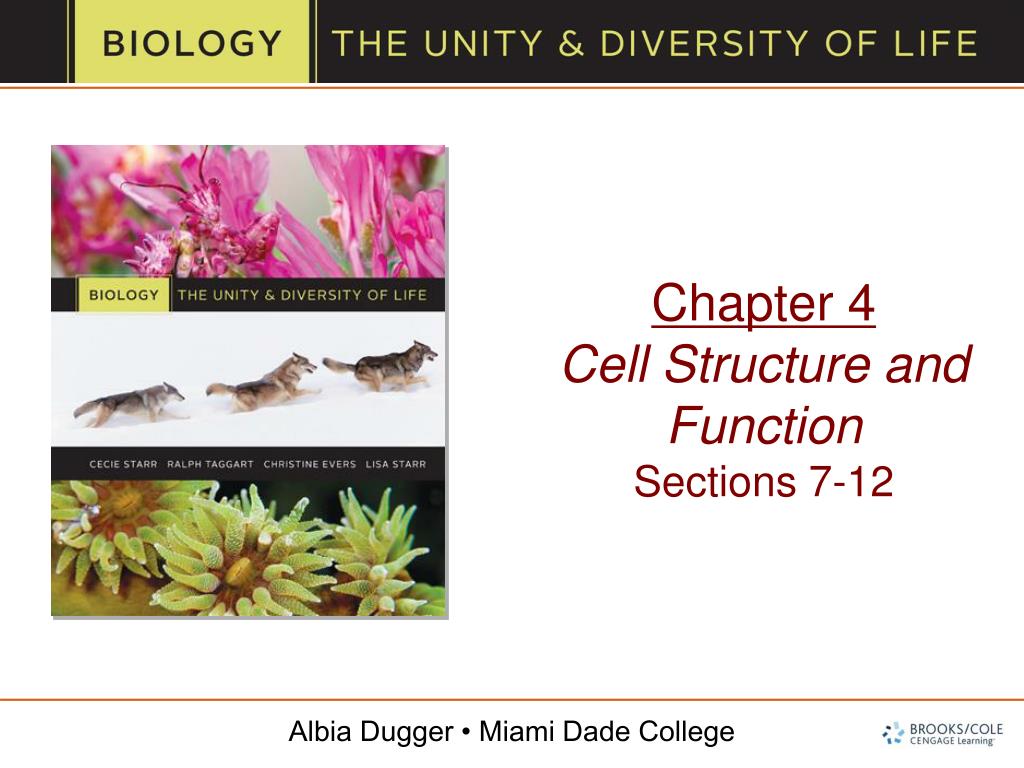 BIOLOGY THE UNITY & DIVERSITY OF LIFE

BIOLOGY THE UNITY & DIVERSITY OF LIFE

CECIE STARR RALPH TAGGART CHRISTINE EVERS LISA STARR

Chapter 4
Cell Structure and Function
Sections 7-12

Albia Dugger • Miami Dade College

BROOKS/COLE CENGAGE Learning